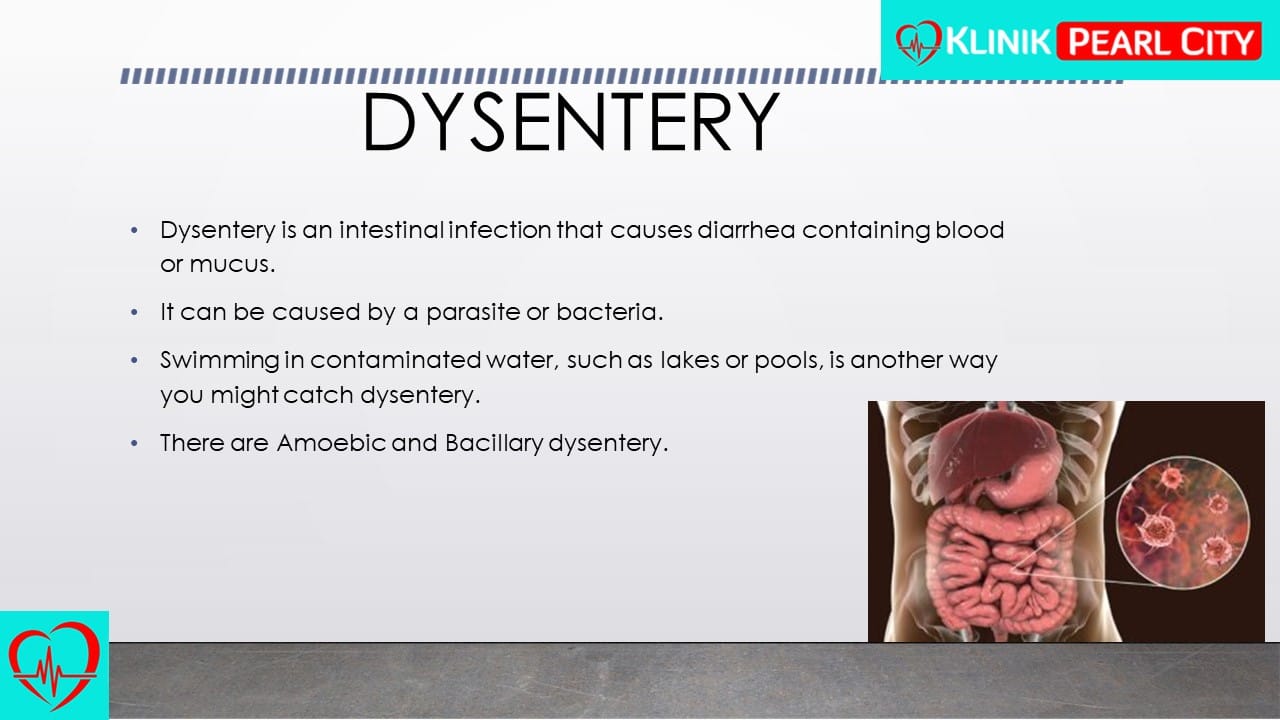 KLINIK PEARL CITY

DYSENTERY

• Dysentery is an intestinal infection that causes diarrhea containing blood or mucus.

• It can be caused by a parasite or bacteria.

• Swimming in contaminated water, such as lakes or pools, is another way you might catch dysentery.

• There are Amoebic and Bacillary dysentery.